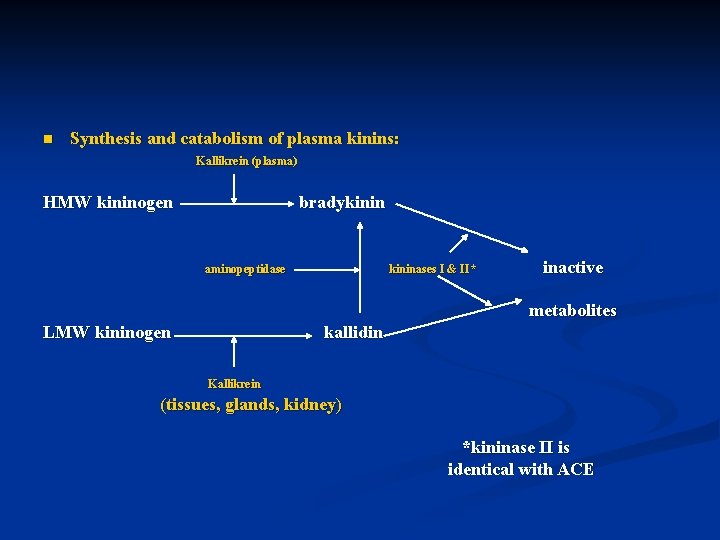 Synthesis and catabolism of plasma kinins:

Kallikrein (plasma)

HMW kininogen bradykinin

aminopeptidase

kininases I & II*

inactive

metabolites

LMW kininogen kallidin

Kallikrein
(tissues, glands, kidney)

*kininase II is identical with ACE